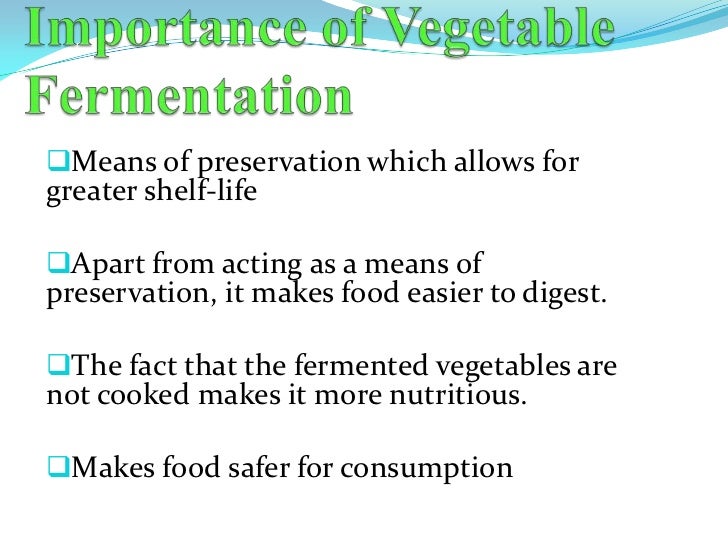 Importance of Vegetable Fermentation

❑Means of preservation which allows for greater shelf-life

❑Apart from acting as a means of preservation, it makes food easier to digest.

❑The fact that the fermented vegetables are not cooked makes it more nutritious.

❑Makes food safer for consumption